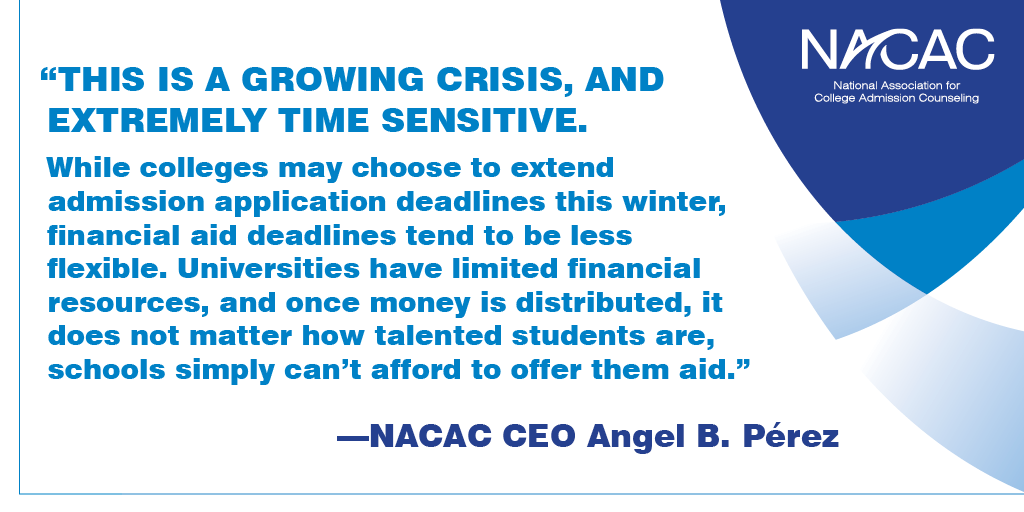 NACAC
National Association for College Admission Counseling

“THIS IS A GROWING CRISIS, AND EXTREMELY TIME SENSITIVE.

While colleges may choose to extend admission application deadlines this winter, financial aid deadlines tend to be less flexible. Universities have limited financial resources, and once money is distributed, it does not matter how talented students are, schools simply can’t afford to offer them aid.”

—NACAC CEO Angel B. Pérez